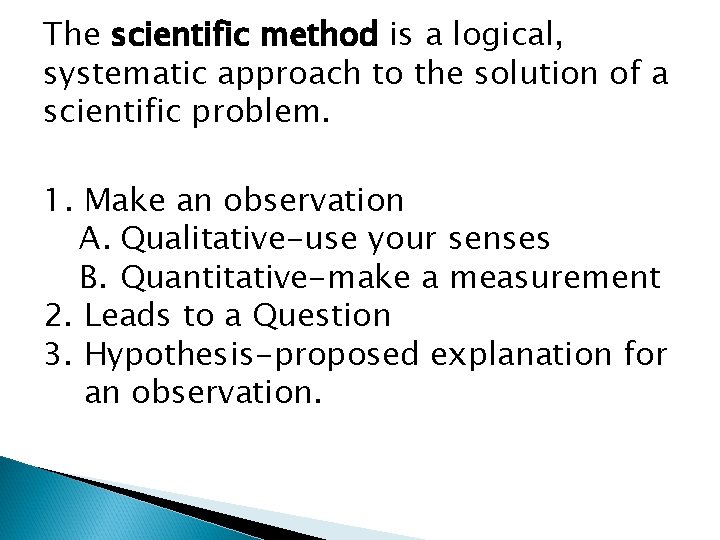 The scientific method is a logical, systematic approach to the solution of a scientific problem.

1. Make an observation
A. Qualitative-use your senses
B. Quantitative-make a measurement
2. Leads to a Question
3. Hypothesis-proposed explanation for an observation.